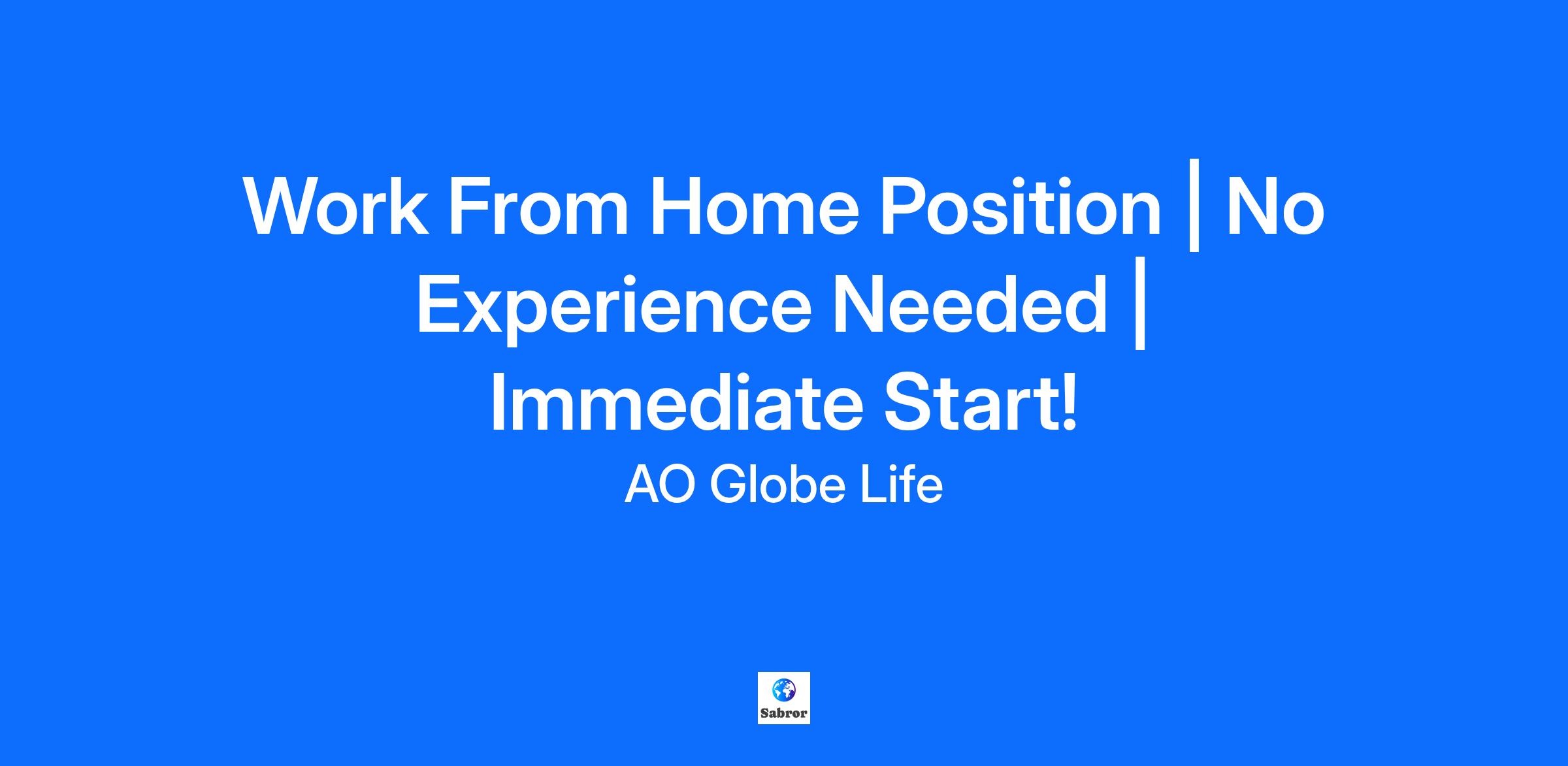 Work From Home Position | No Experience Needed | Immediate Start!

AO Globe Life

Sabror